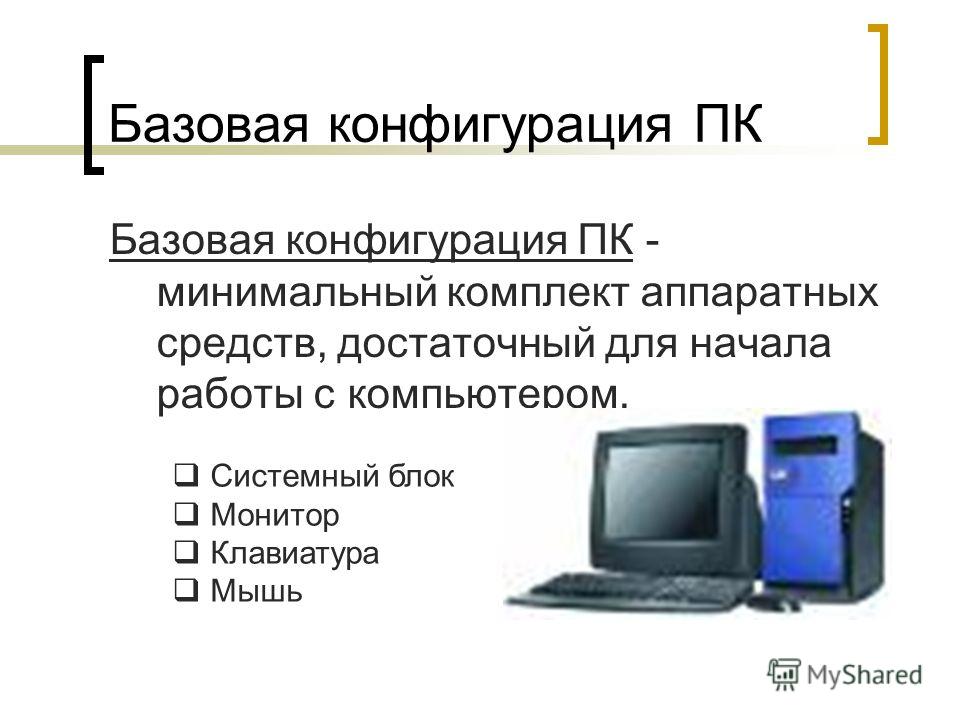 Базовая конфигурация ПК

Базовая конфигурация ПК - минимальный комплект аппаратных средств, достаточный для начала работы с компьютером.

❑ Системный блок
❑ Монитор
❑ Клавиатура
❑ Мышь

MyShared